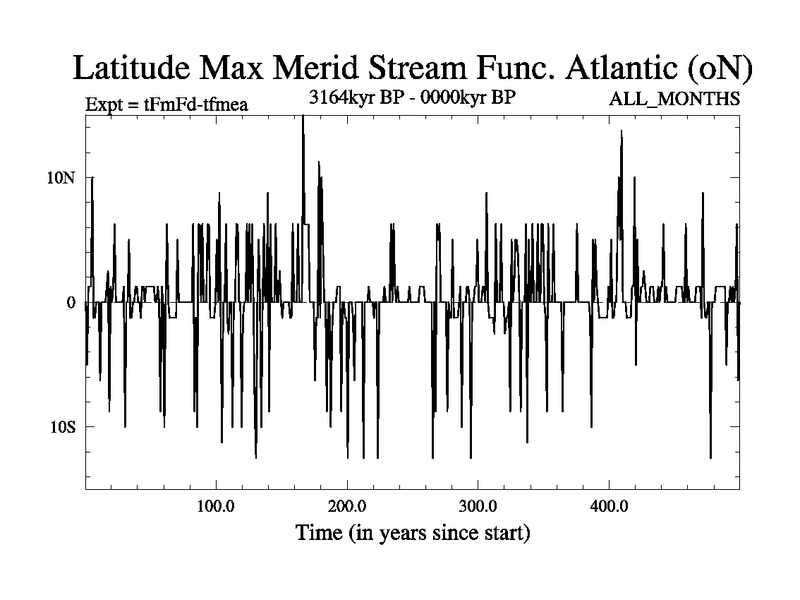 Latitude Max Merid Stream Func. Atlantic (oN)

Expt = tFmFd-tfmea

3164kyr BP - 0000kyr BP

ALL_MONTHS

10N

0

10S

100.0

200.0

300.0

400.0

Time (in years since start)